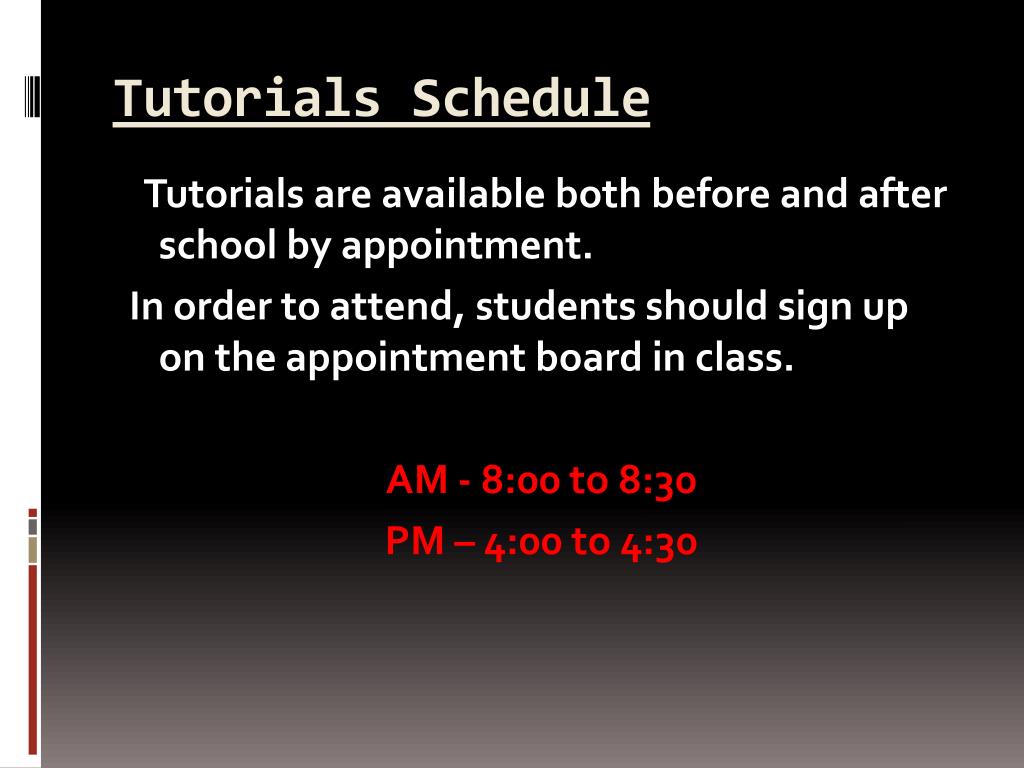 Tutorials Schedule

Tutorials are available both before and after school by appointment.

In order to attend, students should sign up on the appointment board in class.

AM - 8:00 to 8:30

PM – 4:00 to 4:30